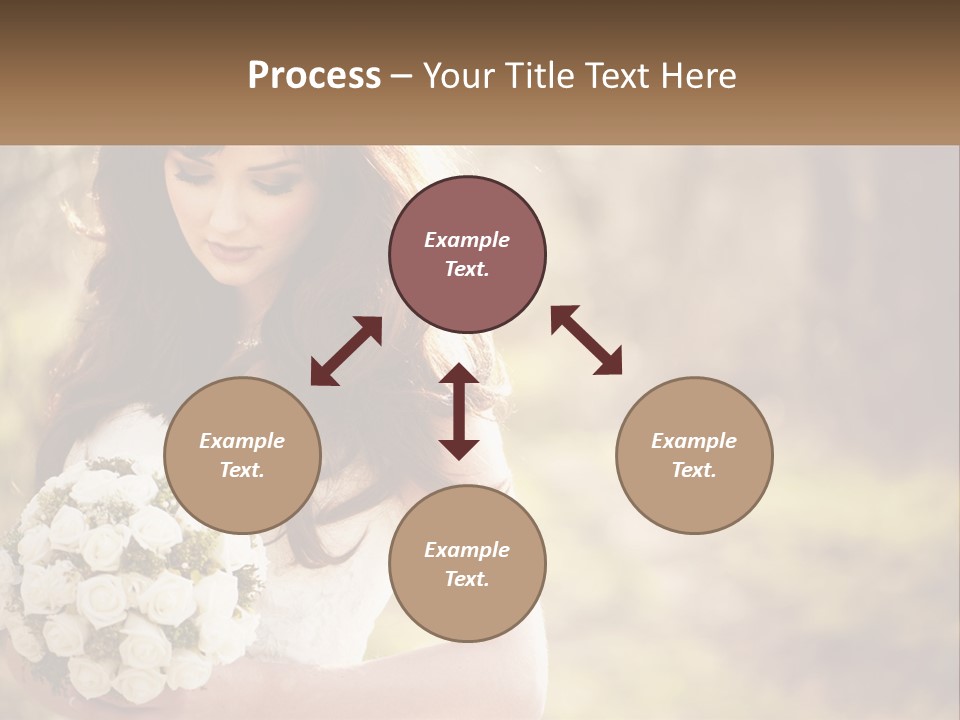 Process – Your Title Text Here

Example Text.

Example Text.

Example Text.

Example Text.